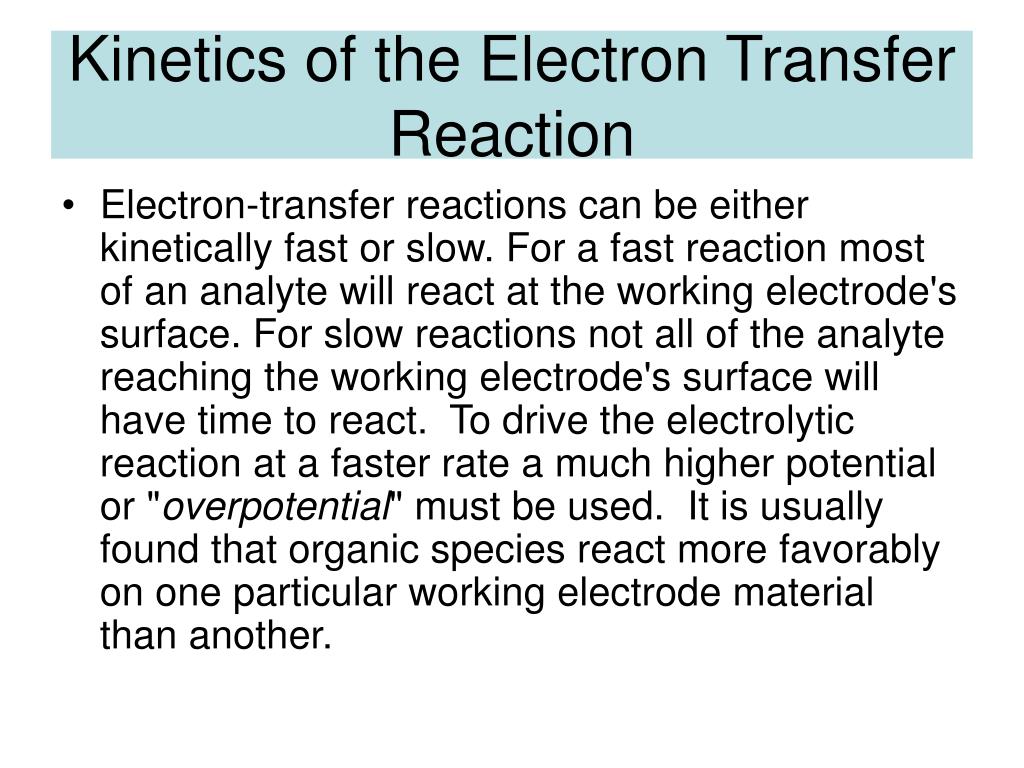 Kinetics of the Electron Transfer Reaction

• Electron-transfer reactions can be either kinetically fast or slow. For a fast reaction most of an analyte will react at the working electrode's surface. For slow reactions not all of the analyte reaching the working electrode's surface will have time to react. To drive the electrolytic reaction at a faster rate a much higher potential or "overpotential" must be used. It is usually found that organic species react more favorably on one particular working electrode material than another.